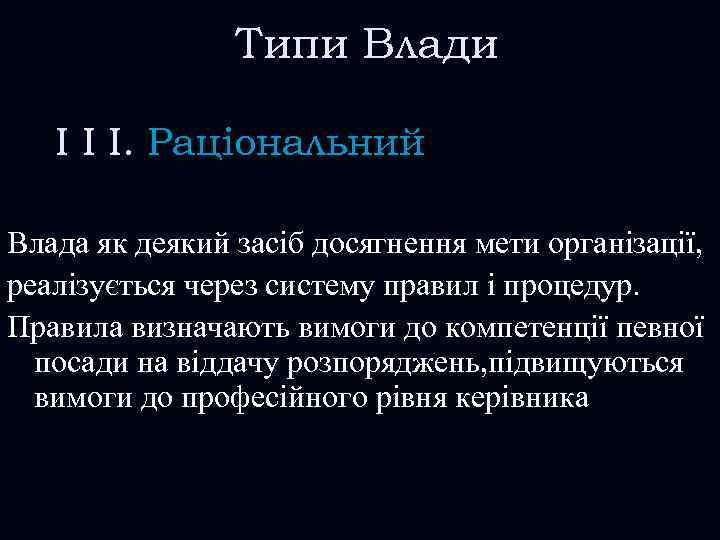 Типи Влади

I I I. Раціональний

Влада як деякий засіб досягнення мети організації, реалізується через систему правил і процедур.

Правила визначають вимоги до компетенції певної посади на віддачу розпоряджень,підвищуються вимоги до професійного рівня керівника